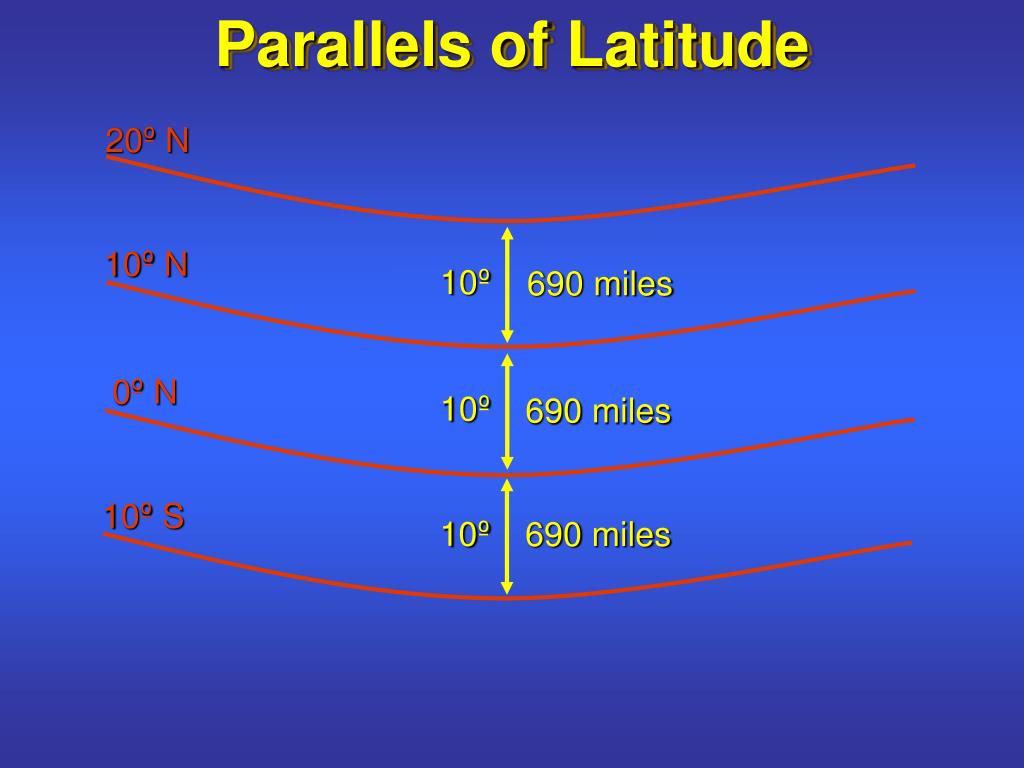 Parallels of Latitude

20º N

10º N

10º 690 miles

0º N

10º 690 miles

10º S

10º 690 miles